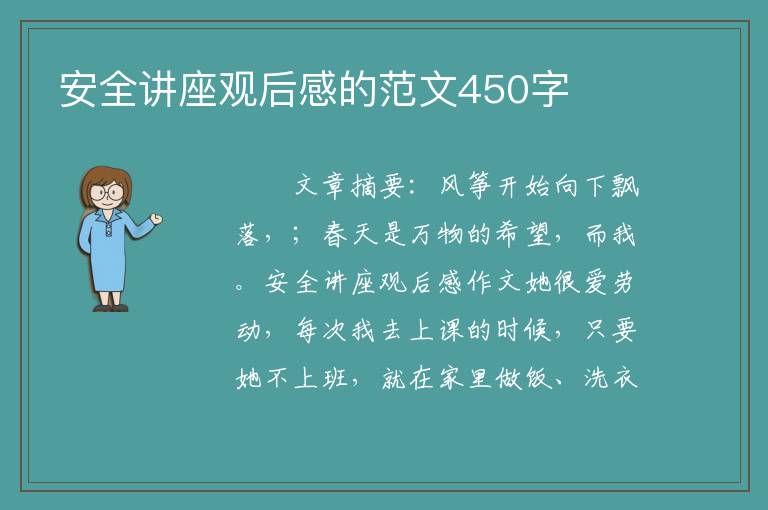 安全讲座观后感的范文450字

文章摘要：风筝开始向下飘落，；春天是万物的希望，而我。安全讲座观后感作文她很爱劳动，每次我去上课的时候，只要她不上班，就在家里做饭、洗衣